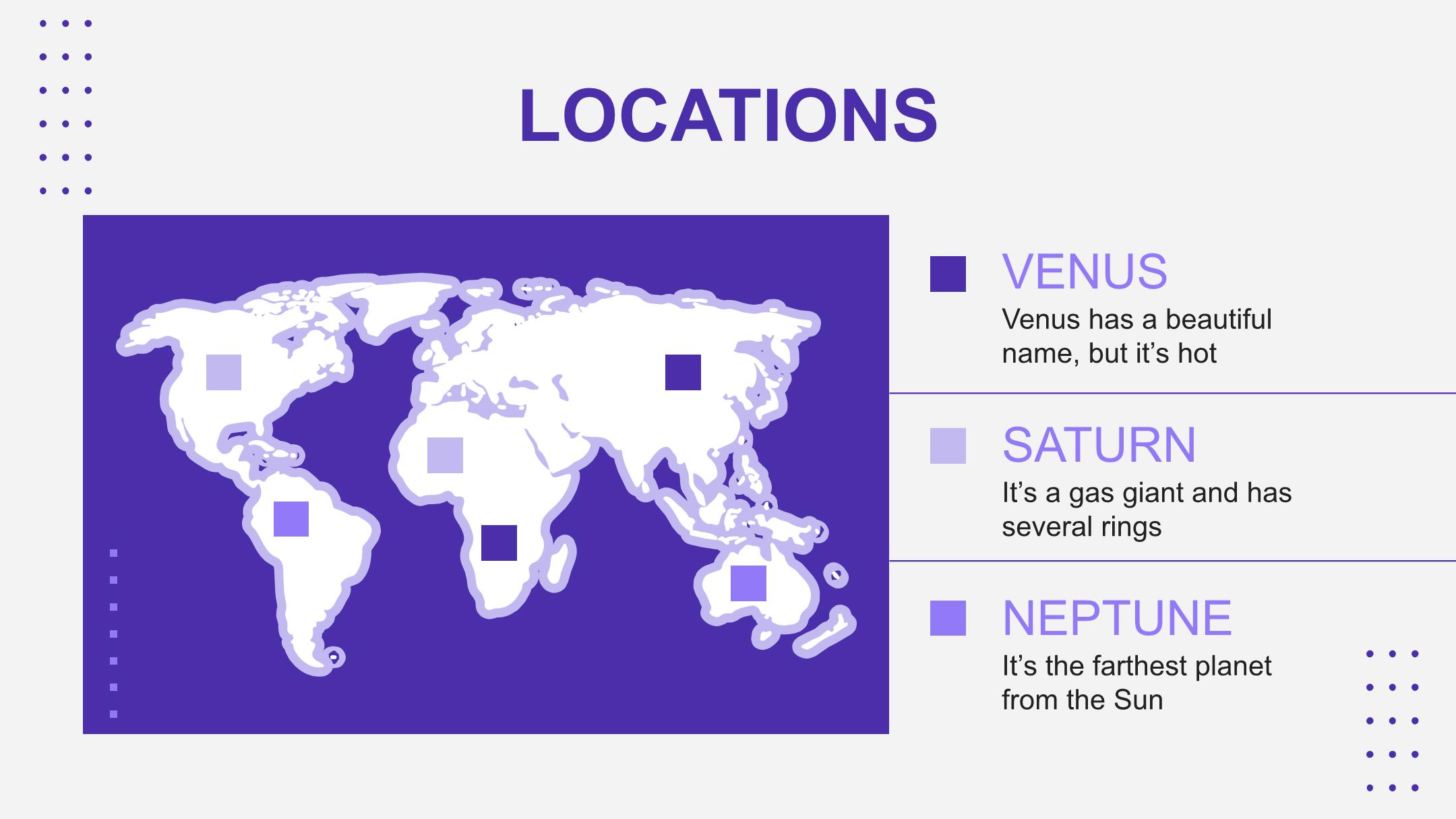 LOCATIONS

VENUS

Venus has a beautiful name, but it’s hot

SATURN

It’s a gas giant and has several rings

NEPTUNE

It’s the farthest planet from the Sun